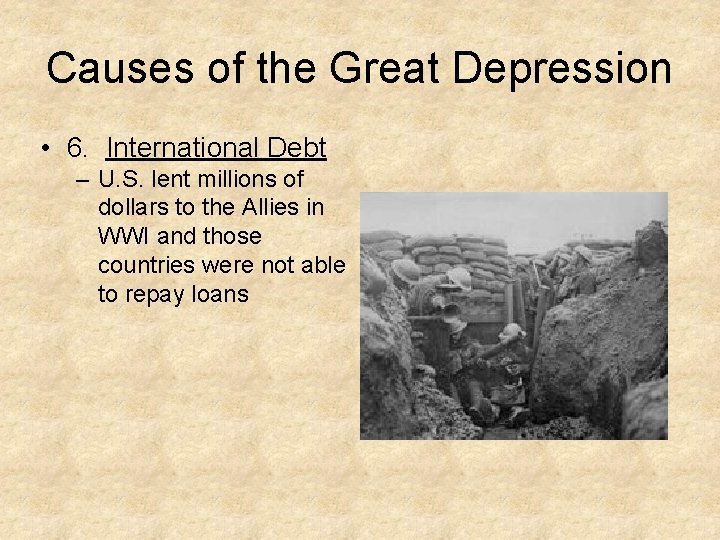 Causes of the Great Depression

• 6. International Debt
– U.S. lent millions of dollars to the Allies in WWI and those countries were not able to repay loans